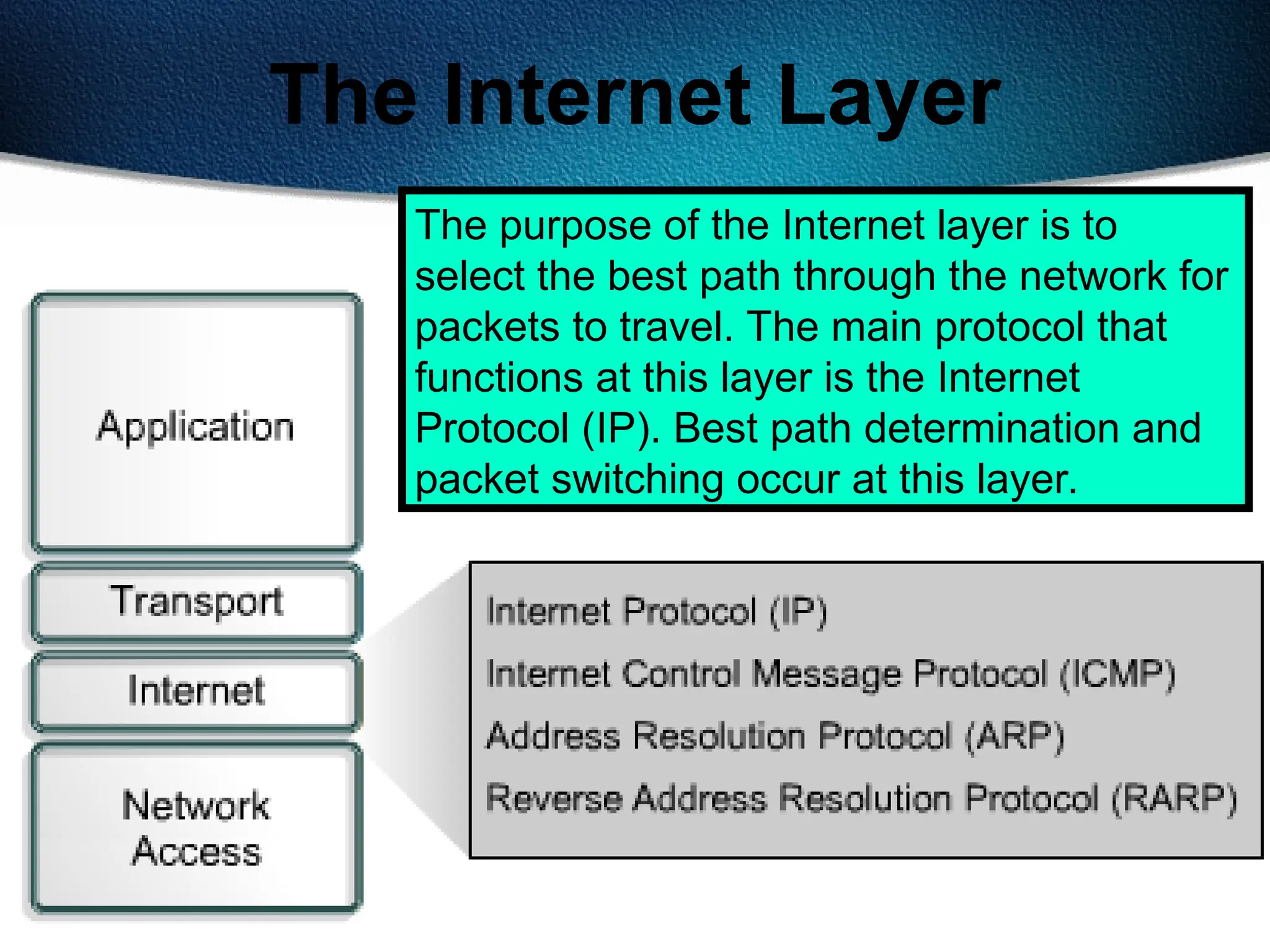 The Internet Layer

The purpose of the Internet layer is to select the best path through the network for packets to travel. The main protocol that functions at this layer is the Internet Protocol (IP). Best path determination and packet switching occur at this layer.

Application

Transport

Internet

Network Access

Internet Protocol (IP)

Internet Control Message Protocol (ICMP)

Address Resolution Protocol (ARP)

Reverse Address Resolution Protocol (RARP)